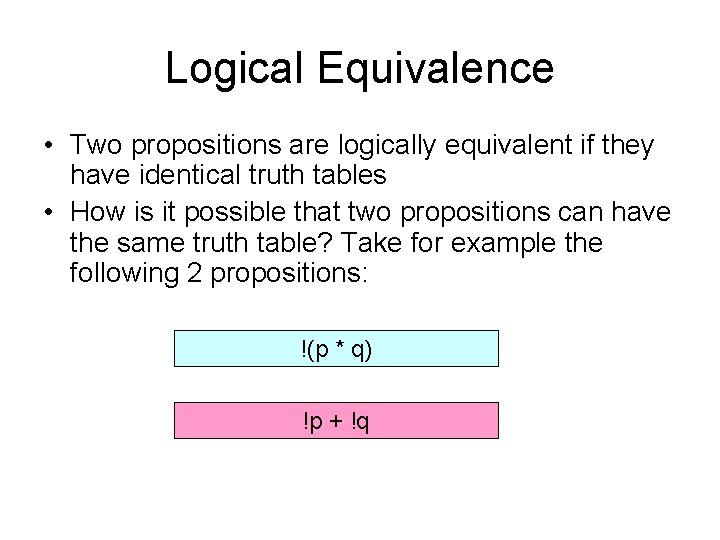 Logical Equivalence

• Two propositions are logically equivalent if they have identical truth tables

• How is it possible that two propositions can have the same truth table? Take for example the following 2 propositions:

!(p * q)

!p + !q